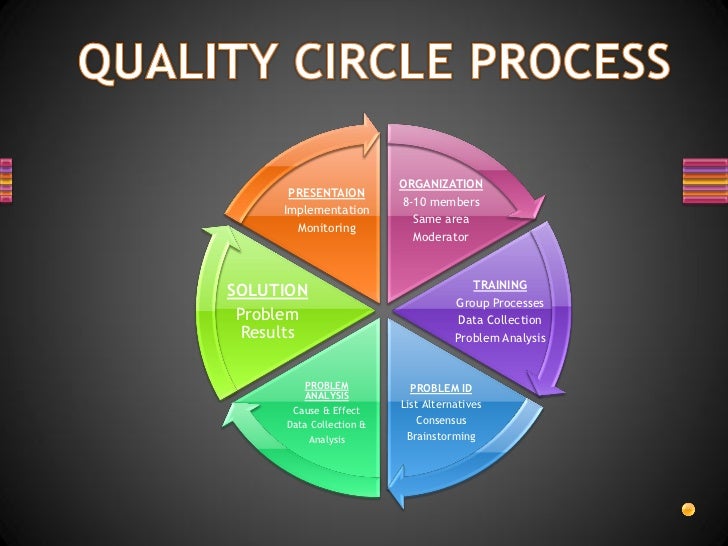 QUALITY CIRCLE PROCESS

ORGANIZATION
8-10 members
Same area
Moderator

TRAINING
Group Processes
Data Collection
Problem Analysis

PROBLEM ID
List Alternatives
Consensus
Brainstorming

PROBLEM ANALYSIS
Cause & Effect
Data Collection & Analysis

SOLUTION
Problem
Results

PRESENTAION
Implementation
Monitoring